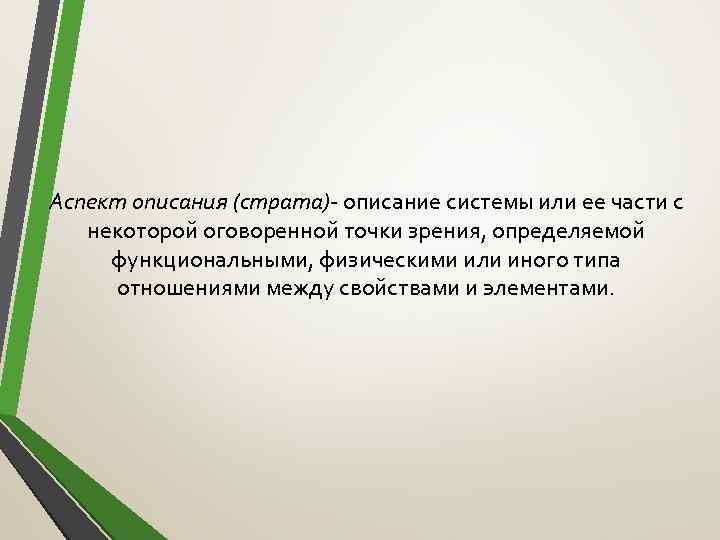 Аспект описания (страта)- описание системы или ее части с некоторой оговоренной точки зрения, определяемой функциональными, физическими или иного типа отношениями между свойствами и элементами.